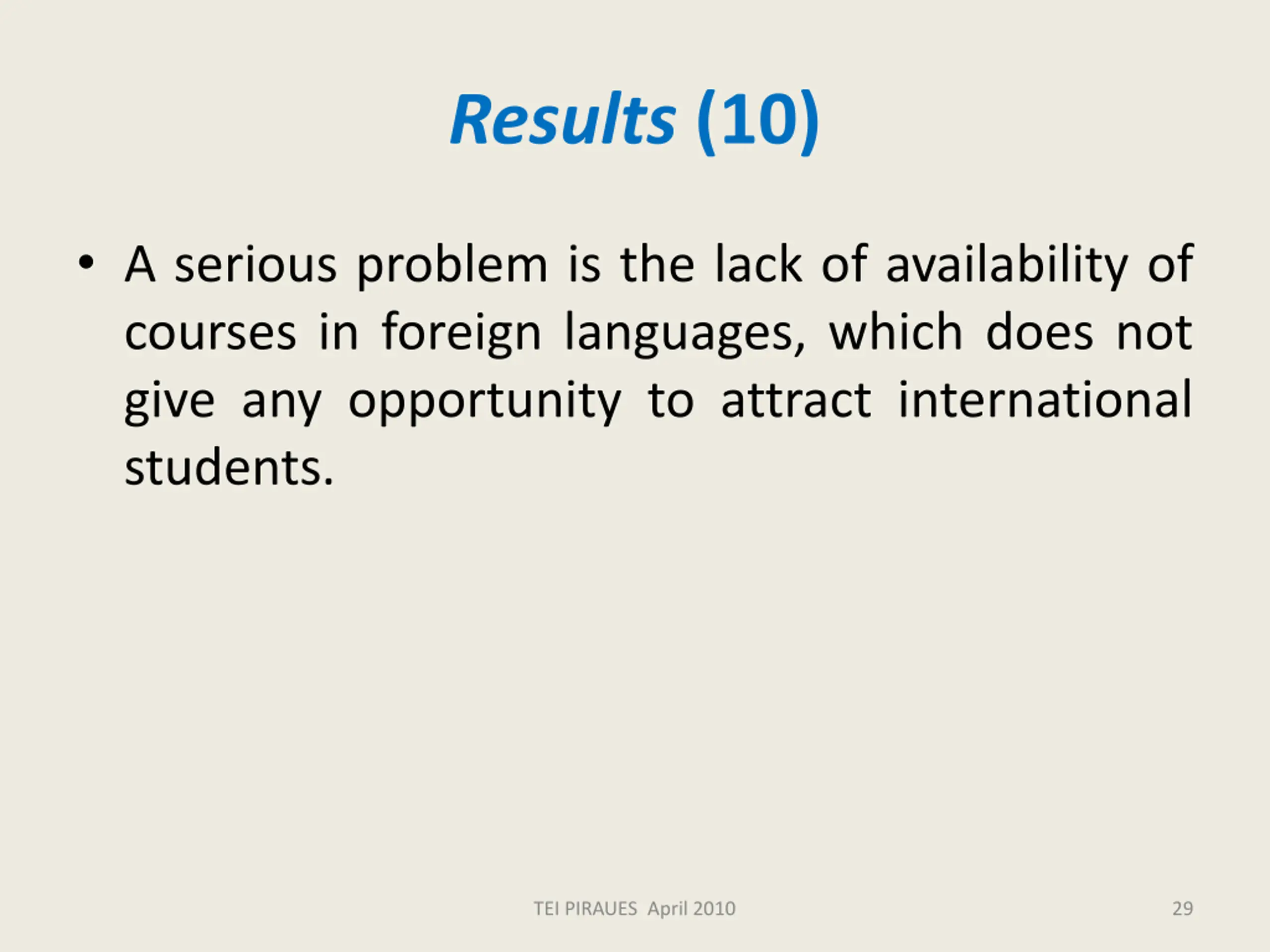 Results (10)

• A serious problem is the lack of availability of courses in foreign languages, which does not give any opportunity to attract international students.

TEI PIRAUES April 2010

29